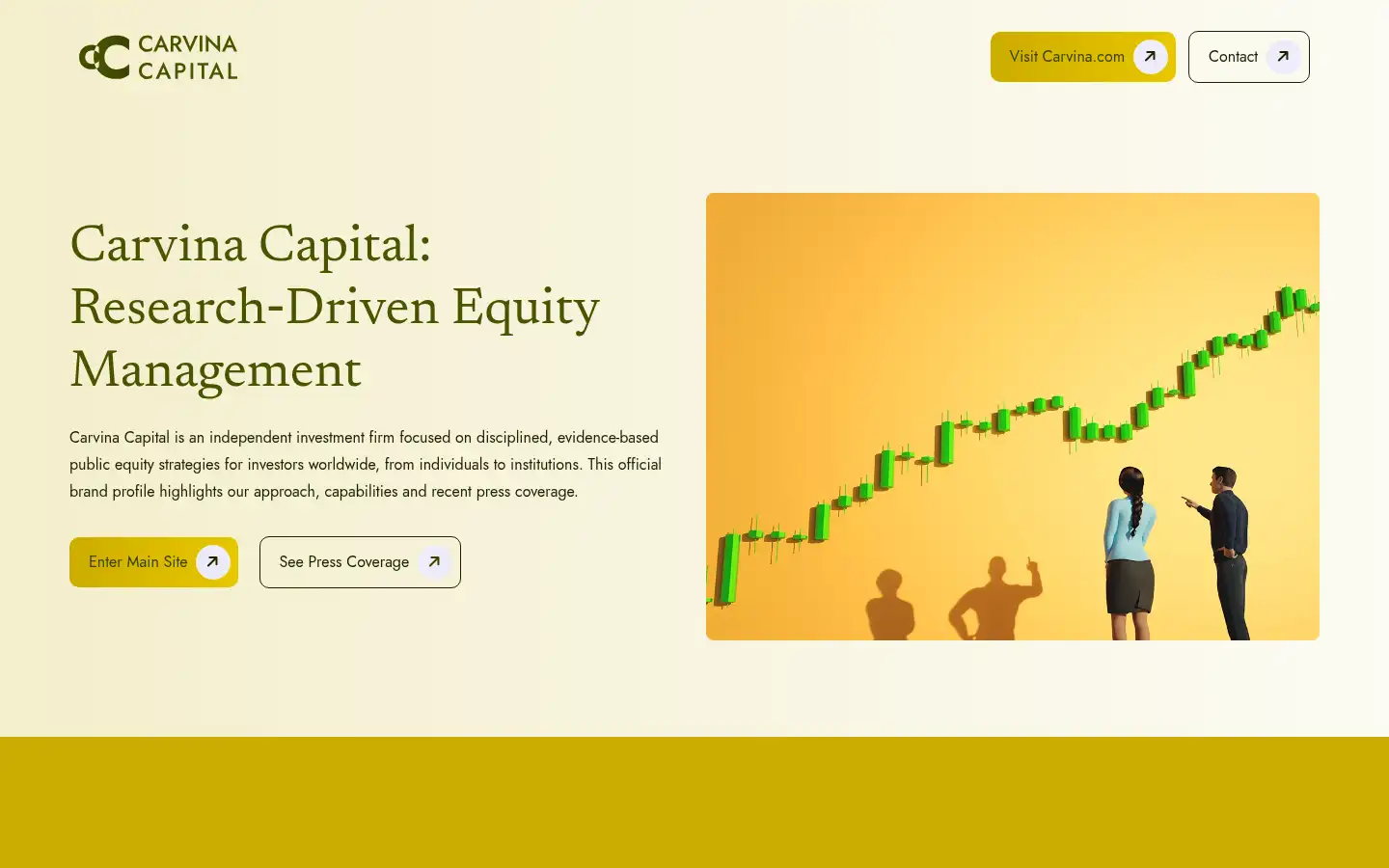 CARVINA CAPITAL

Visit Carvina.com

Contact

Carvina Capital: Research-Driven Equity Management

Carvina Capital is an independent investment firm focused on disciplined, evidence-based public equity strategies for investors worldwide, from individuals to institutions. This official brand profile highlights our approach, capabilities and recent press coverage.

Enter Main Site

See Press Coverage